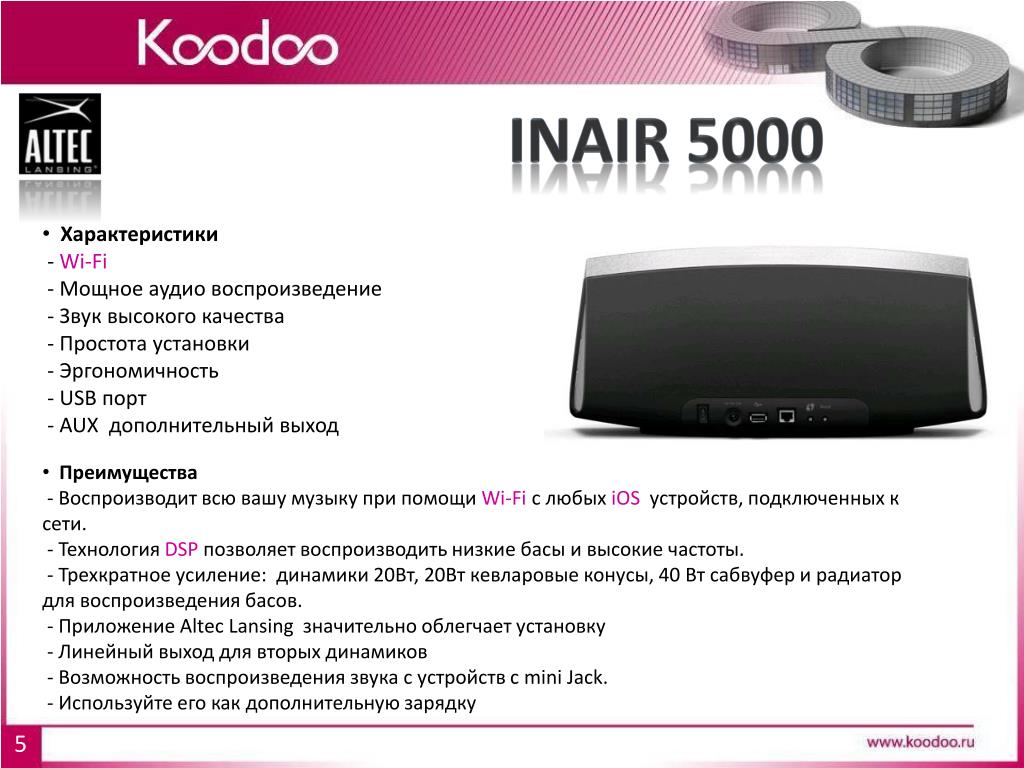 Koodoo

ALTEC LANSING

INAIR 5000

• Характеристики
- Wi-Fi
- Мощное аудио воспроизведение
- Звук высокого качества
- Простота установки
- Эргономичность
- USB порт
- AUX дополнительный выход

• Преимущества
- Воспроизводит всю вашу музыку при помощи Wi-Fi с любых iOS устройств, подключенных к сети.
- Технология DSP позволяет воспроизводить низкие басы и высокие частоты.
- Трехкратное усиление: динамики 20Вт, 20Вт кевларовые конусы, 40 Вт сабвуфер и радиатор для воспроизведения басов.
- Приложение Altec Lansing значительно облегчает установку
- Линейный выход для вторых динамиков
- Возможность воспроизведения звука с устройств с mini Jack.
- Используйте его как дополнительную зарядку

5

www.koodoo.ru